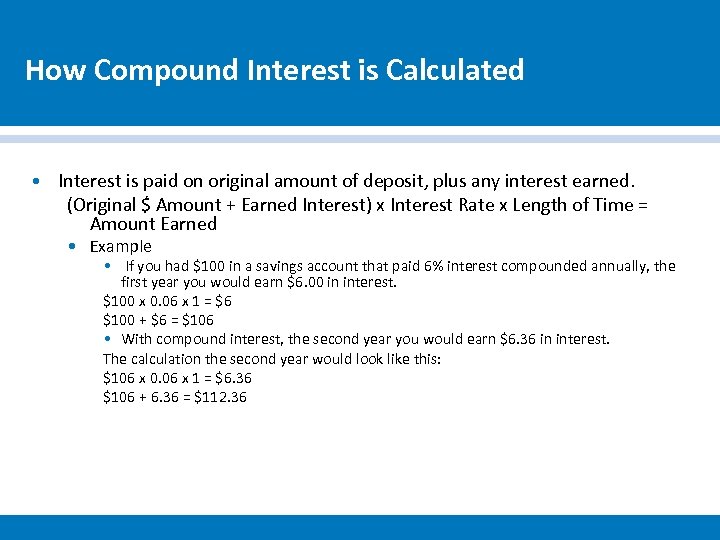 How Compound Interest is Calculated

• Interest is paid on original amount of deposit, plus any interest earned.

(Original \$ Amount + Earned Interest) x Interest Rate x Length of Time = Amount Earned

• Example

• If you had \$100 in a savings account that paid 6% interest compounded annually, the first year you would earn \$6.00 in interest.

\$100 x 0.06 x 1 = \$6

\$100 + \$6 = \$106

• With compound interest, the second year you would earn \$6.36 in interest.

The calculation the second year would look like this:

\$106 x 0.06 x 1 = \$6.36

\$106 + 6.36 = \$112.36